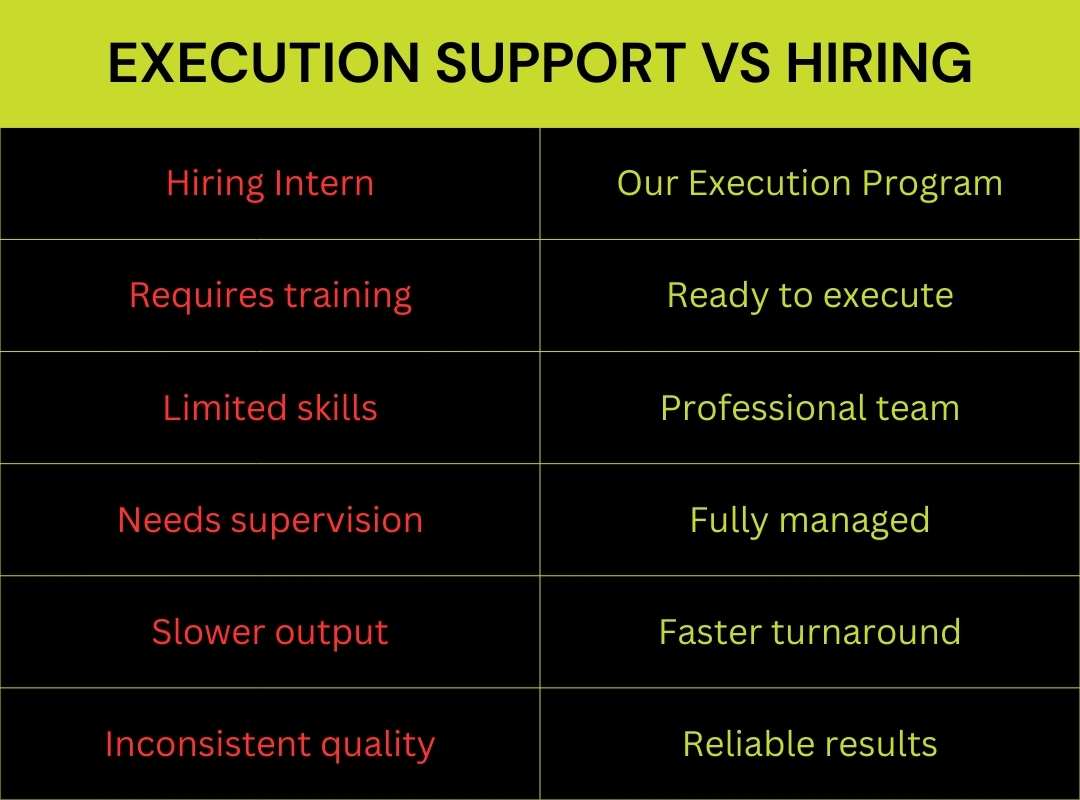 EXECUTION SUPPORT VS HIRING

| Hiring Intern | Our Execution Program |
|---|---|
| Requires training | Ready to execute |
| Limited skills | Professional team |
| Needs supervision | Fully managed |
| Slower output | Faster turnaround |
| Inconsistent quality | Reliable results |